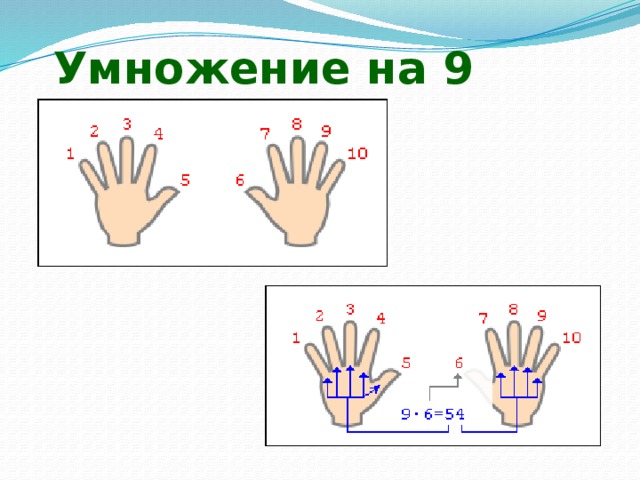 Умножение на 9

1 2 3 4 5 6 7 8 9 10

1 2 3 4 5 6 7 8 9 10

$9 \cdot 6 = 54$